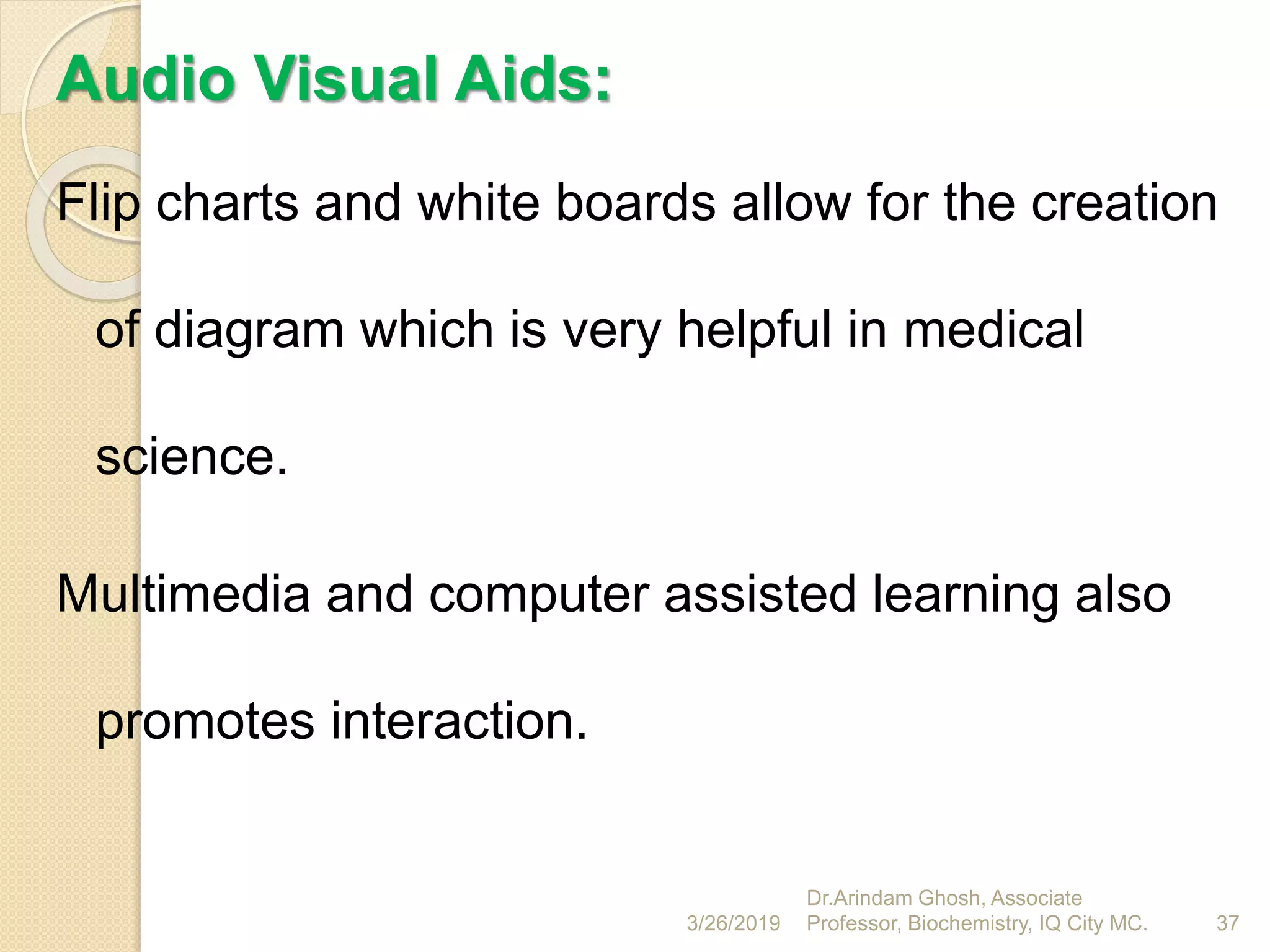 Audio Visual Aids:

Flip charts and white boards allow for the creation of diagram which is very helpful in medical science.

Multimedia and computer assisted learning also promotes interaction.

3/26/2019 Dr.Arindam Ghosh, Associate Professor, Biochemistry, IQ City MC. 37